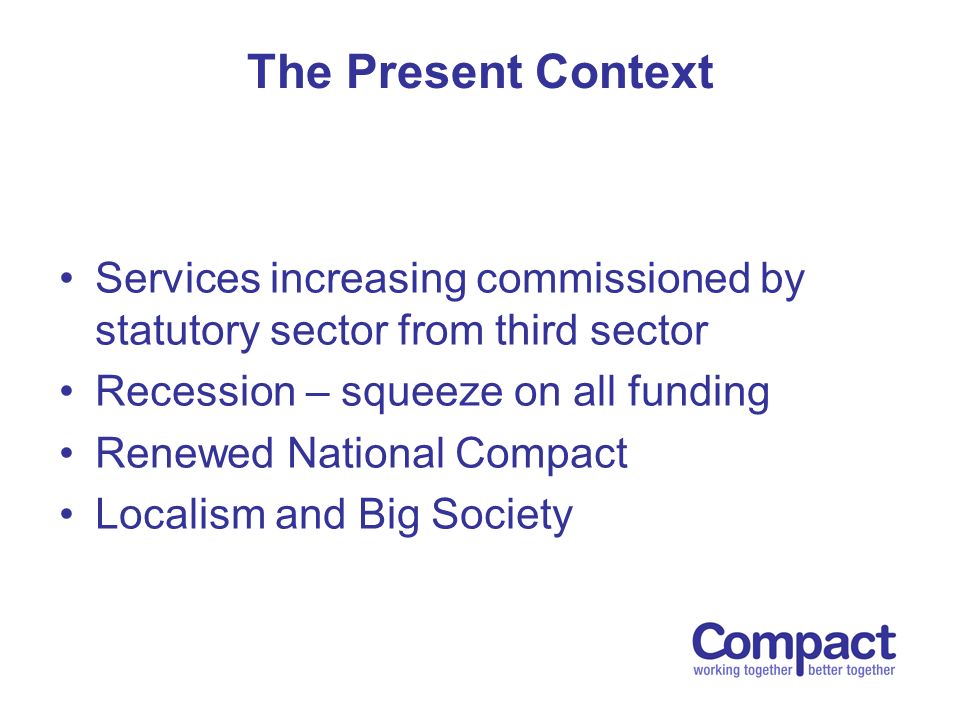 The Present Context

• Services increasing commissioned by statutory sector from third sector
• Recession – squeeze on all funding
• Renewed National Compact
• Localism and Big Society

Compact
working together better together